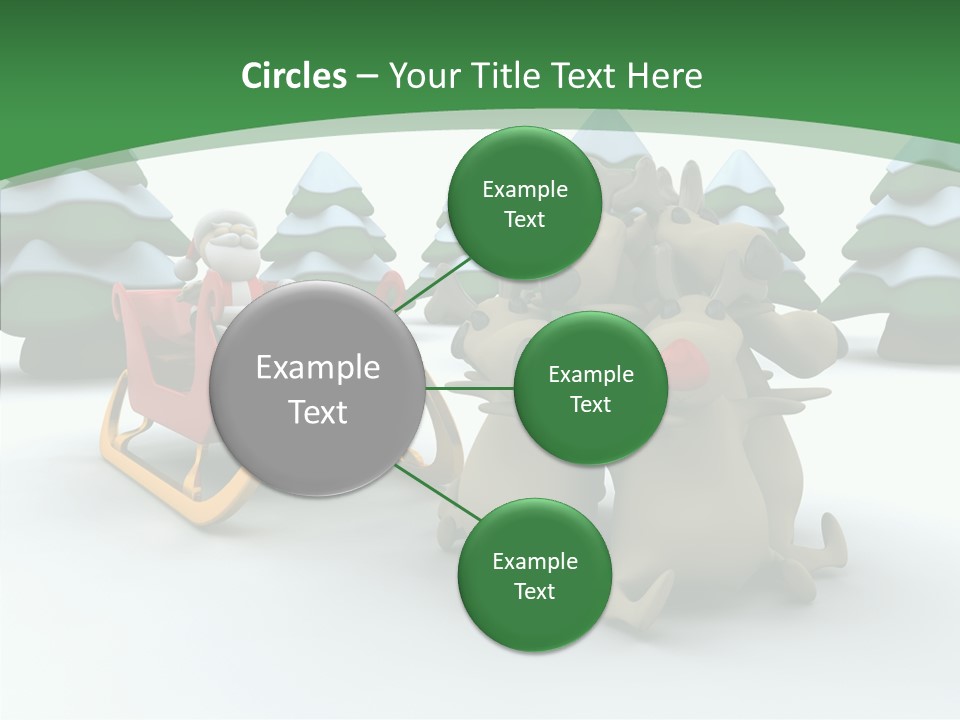 Circles – Your Title Text Here

Example Text

Example Text

Example Text

Example Text